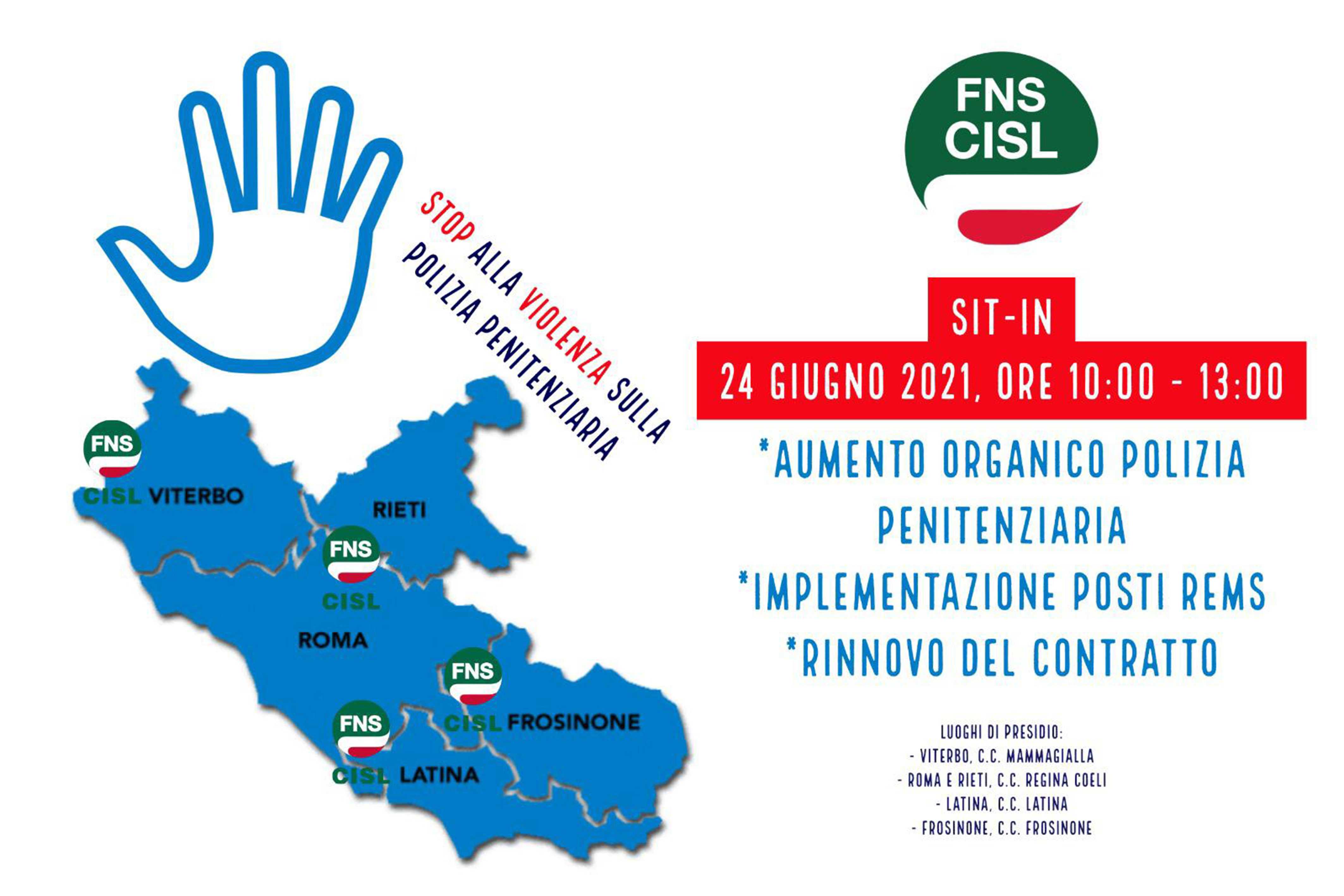 STOP ALLA VIOLENZA SULLA POLIZIA PENITENZIARIA

FNS CISL VITERBO

RIETI

FNS CISL

ROMA

FNS CISL FROSINONE

FNS CISL LATINA

FNS CISL

SIT-IN

24 GIUGNO 2021, ORE 10:00 - 13:00

*AUMENTO ORGANICO POLIZIA PENITENZIARIA

*IMPLEMENTAZIONE POSTI REMS

*RINNOVO DEL CONTRATTO

LUOGHI DI PRESIDIO:
- VITERBO, C.C. MAMMAGIALLA
- ROMA E RIETI, C.C. REGINA COELI
- LATINA, C.C. LATINA
- FROSINONE, C.C. FROSINONE